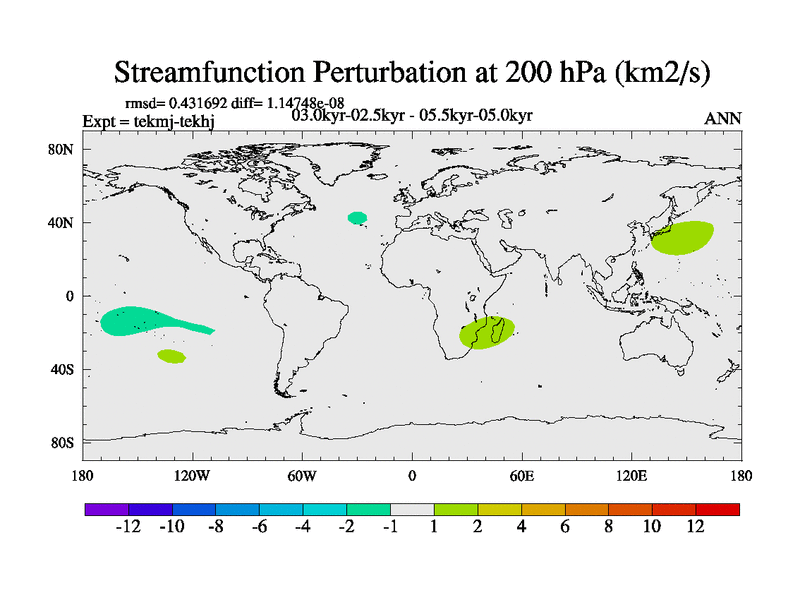 Streamfunction Perturbation at 200 hPa (km2/s)

rmsd= 0.431692 diff= 1.14748e-08
Expt = tekmj-tekhj
03.0kyr-02.5kyr - 05.5kyr-05.0kyr
ANN

80N
40N
0
40S
80S

180
120W
60W
0
60E
120E
180

-12 -10 -8 -6 -4 -2 -1 1 2 4 6 8 10 12